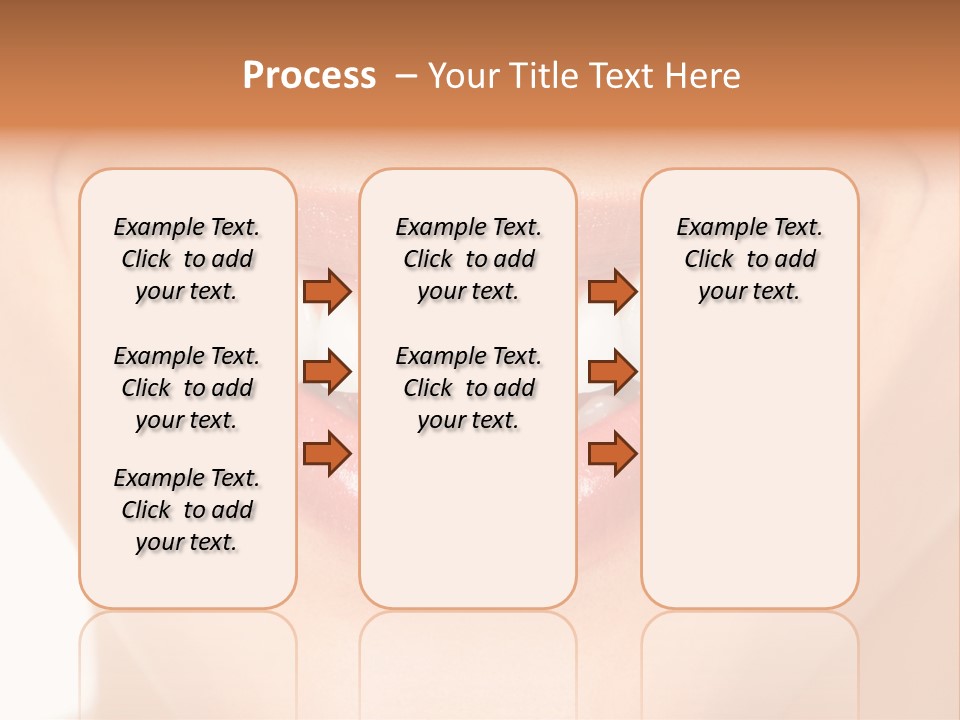 Process – Your Title Text Here

Example Text. Click to add your text.

Example Text. Click to add your text.

Example Text. Click to add your text.

Example Text. Click to add your text.

Example Text. Click to add your text.

Example Text. Click to add your text.